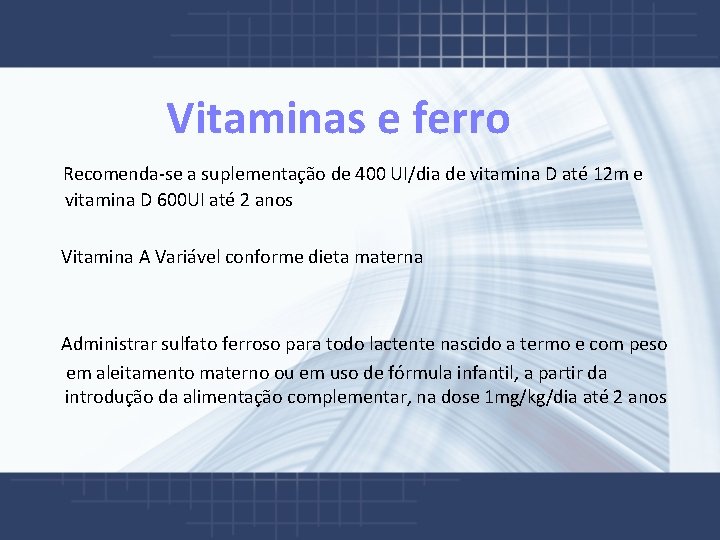 Vitaminas e ferro

Recomenda-se a suplementação de 400 UI/dia de vitamina D até 12m e vitamina D 600UI até 2 anos

Vitamina A Variável conforme dieta materna

Administrar sulfato ferroso para todo lactente nascido a termo e com peso em aleitamento materno ou em uso de fórmula infantil, a partir da introdução da alimentação complementar, na dose 1mg/kg/dia até 2 anos